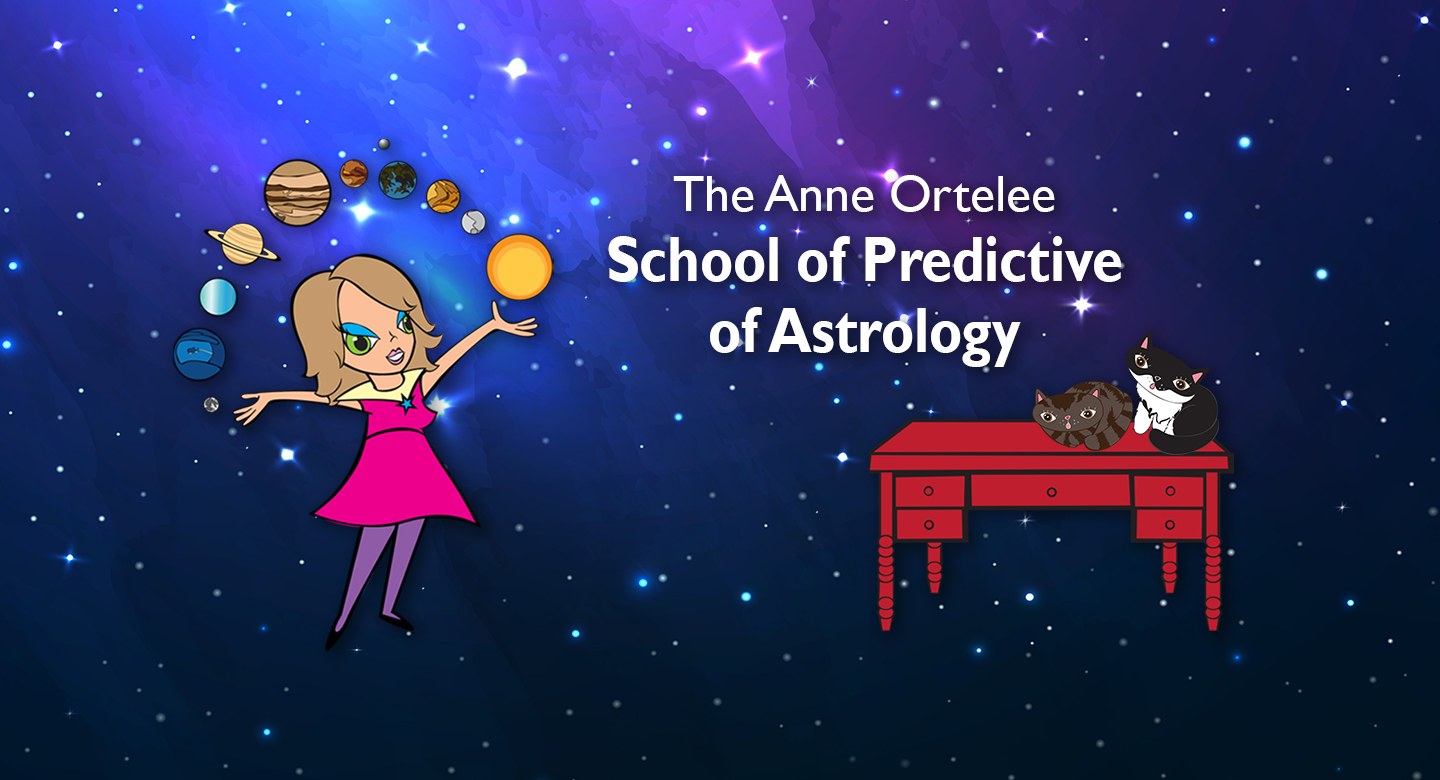 The Anne Ortelee
School of Predictive
of Astrology